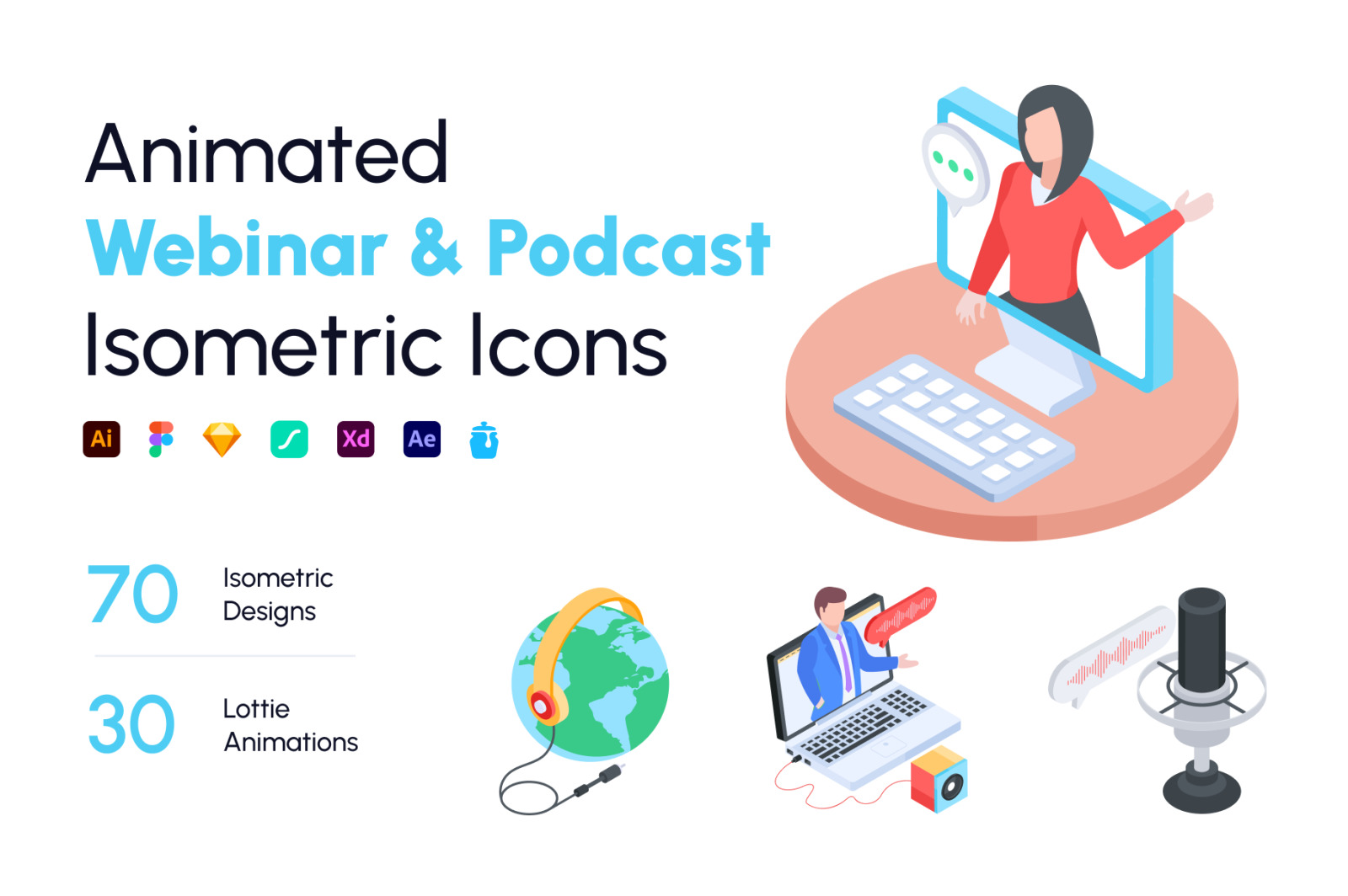 Animated
Webinar & Podcast
Isometric Icons

Ai Xd Ae

70 Isometric Designs

30 Lottie Animations